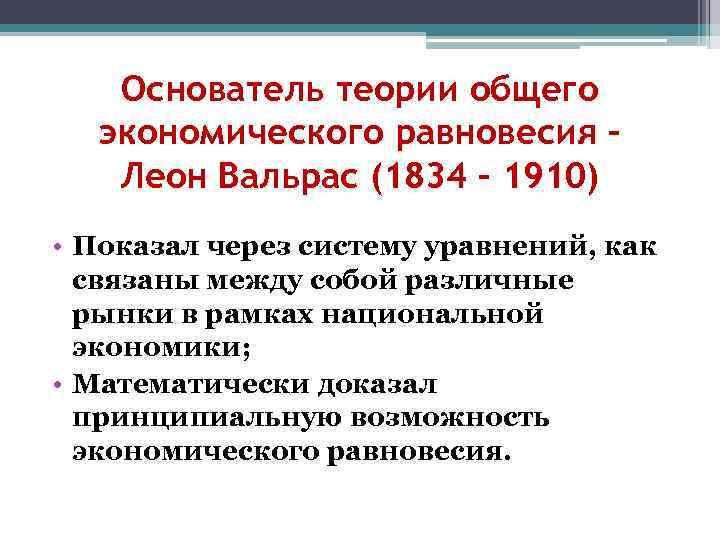 Основатель теории общего экономического равновесия – Леон Вальрас (1834 – 1910)

• Показал через систему уравнений, как связаны между собой различные рынки в рамках национальной экономики;
• Математически доказал принципиальную возможность экономического равновесия.